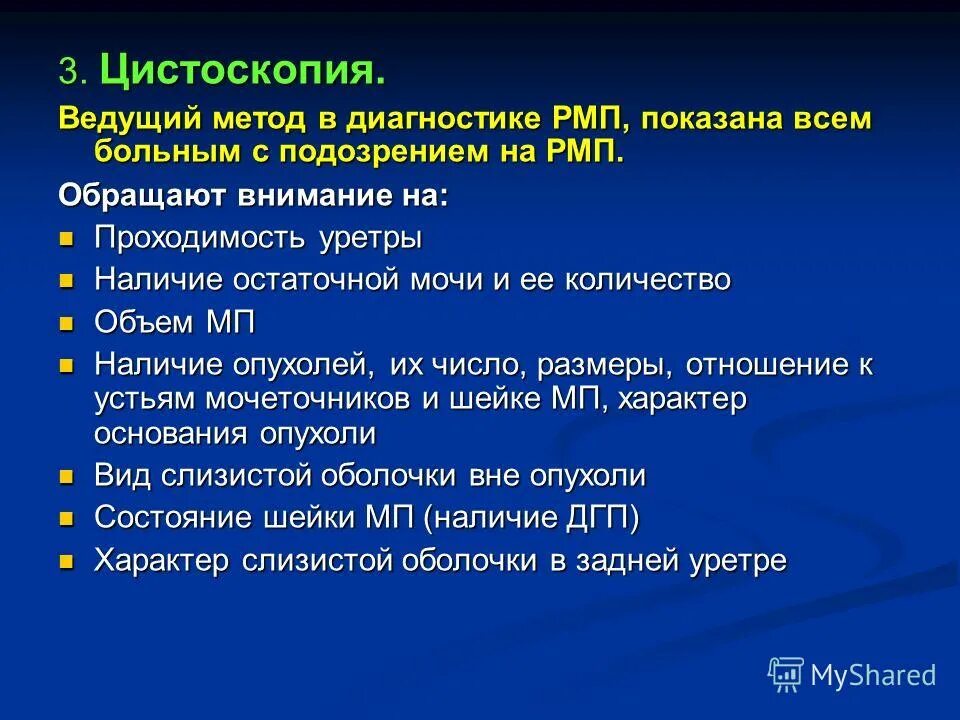 3. Цистоскопия.

Ведущий метод в диагностике РМП, показана всем больным с подозрением на РМП.

Обращают внимание на:

- Проходимость уретры
- Наличие остаточной мочи и ее количество
- Объем МП
- Наличие опухолей, их число, размеры, отношение к устьям мочеточников и шейке МП, характер основания опухоли
- Вид слизистой оболочки вне опухоли
- Состояние шейки МП (наличие ДГП)
- Характер слизистой оболочки в задней уретре

MyShared